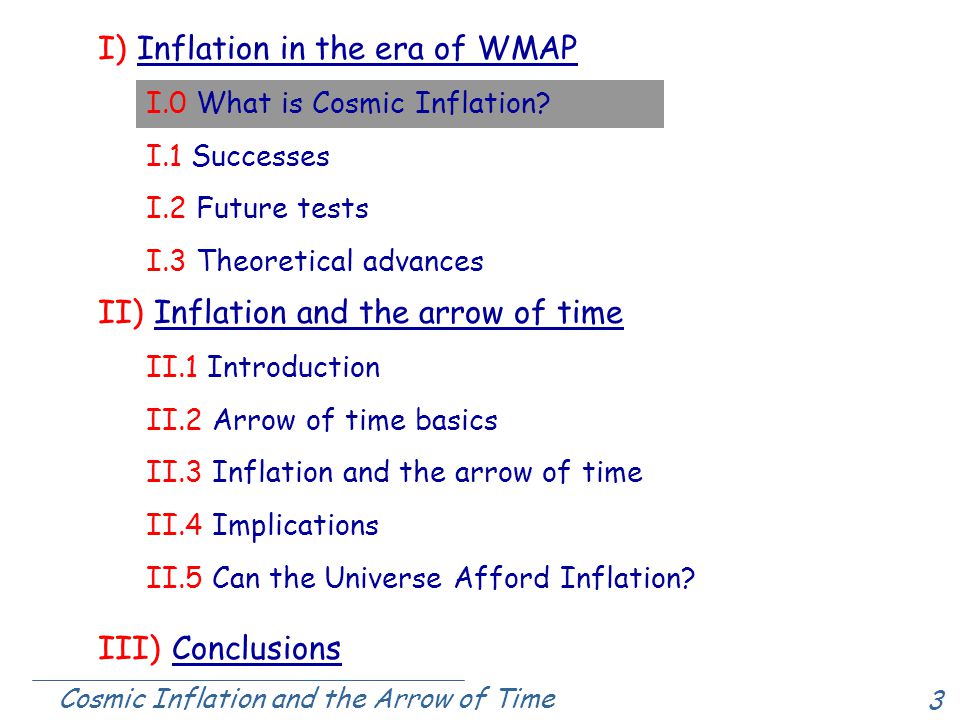 I) Inflation in the era of WMAP

I.0 What is Cosmic Inflation?

I.1 Successes

I.2 Future tests

I.3 Theoretical advances

II) Inflation and the arrow of time

II.1 Introduction

II.2 Arrow of time basics

II.3 Inflation and the arrow of time

II.4 Implications

II.5 Can the Universe Afford Inflation?

III) Conclusions

Cosmic Inflation and the Arrow of Time

3